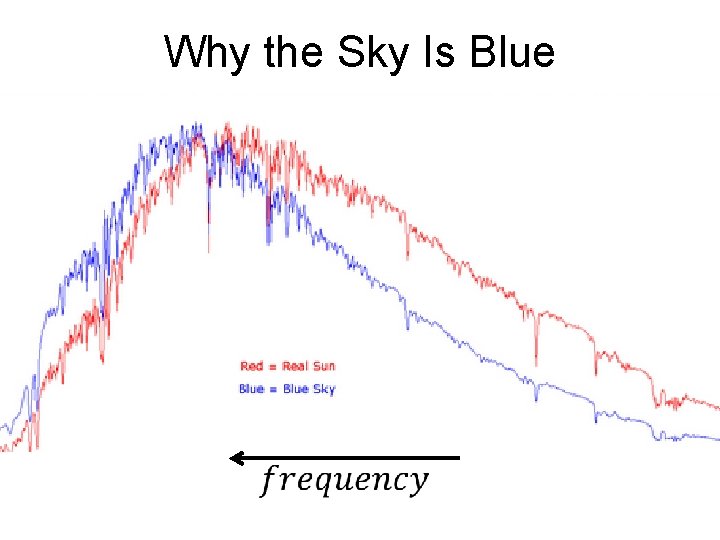 Why the Sky Is Blue

Red = Real Sun
Blue = Blue Sky

$frequency$